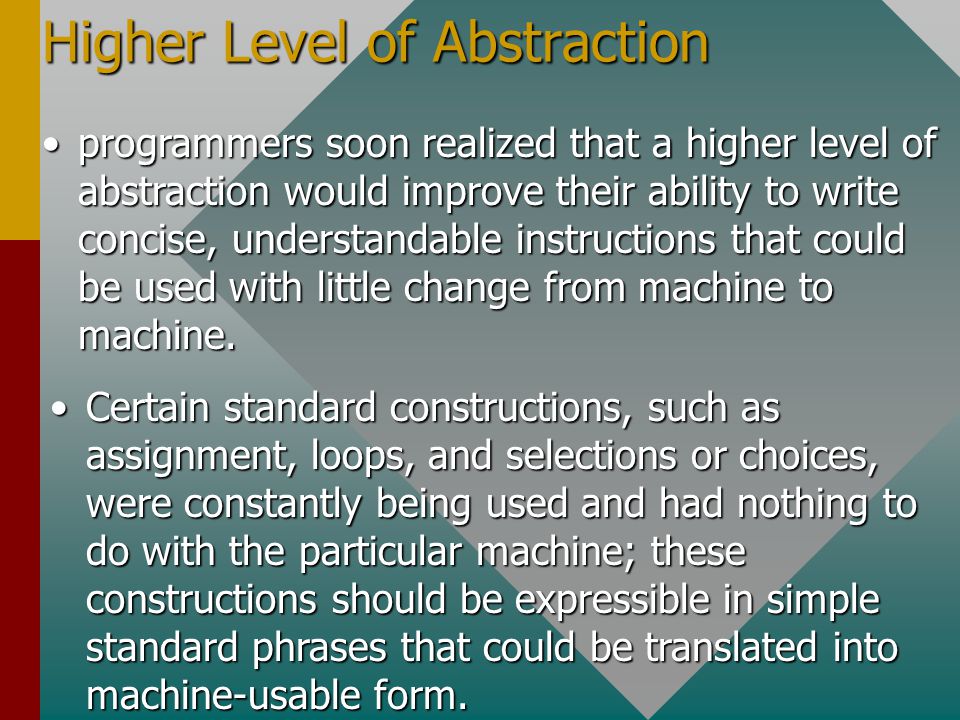 Higher Level of Abstraction

• programmers soon realized that a higher level of abstraction would improve their ability to write concise, understandable instructions that could be used with little change from machine to machine.

• Certain standard constructions, such as assignment, loops, and selections or choices, were constantly being used and had nothing to do with the particular machine; these constructions should be expressible in simple standard phrases that could be translated into machine-usable form.